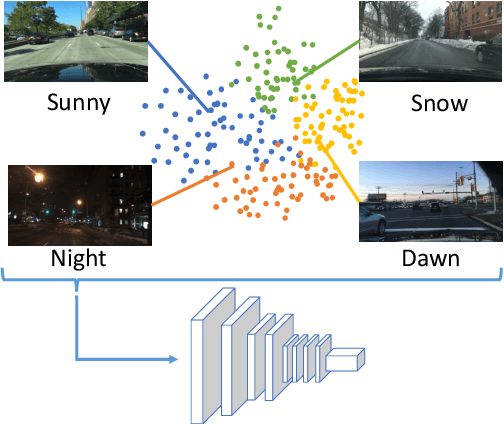 Sunny

Snow

Night

Dawn